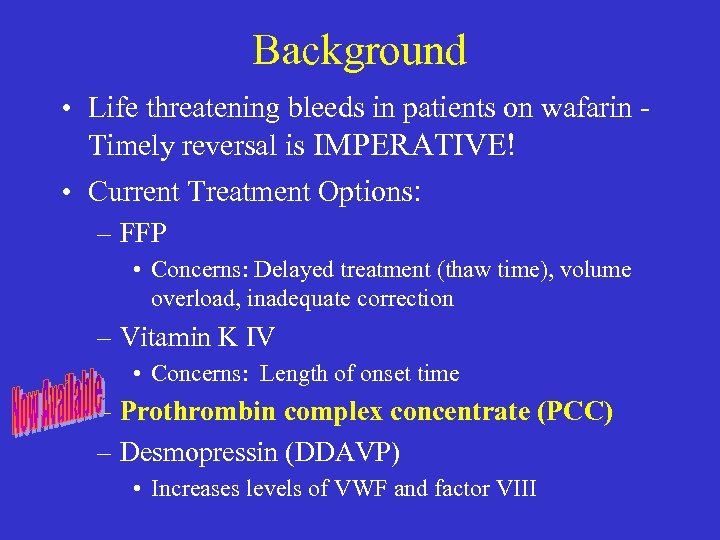 Background

• Life threatening bleeds in patients on wafarin - Timely reversal is IMPERATIVE!

• Current Treatment Options:

– FFP

• Concerns: Delayed treatment (thaw time), volume overload, inadequate correction

– Vitamin K IV

• Concerns: Length of onset time

Now Available

– Prothrombin complex concentrate (PCC)

– Desmopressin (DDAVP)

• Increases levels of VWF and factor VIII